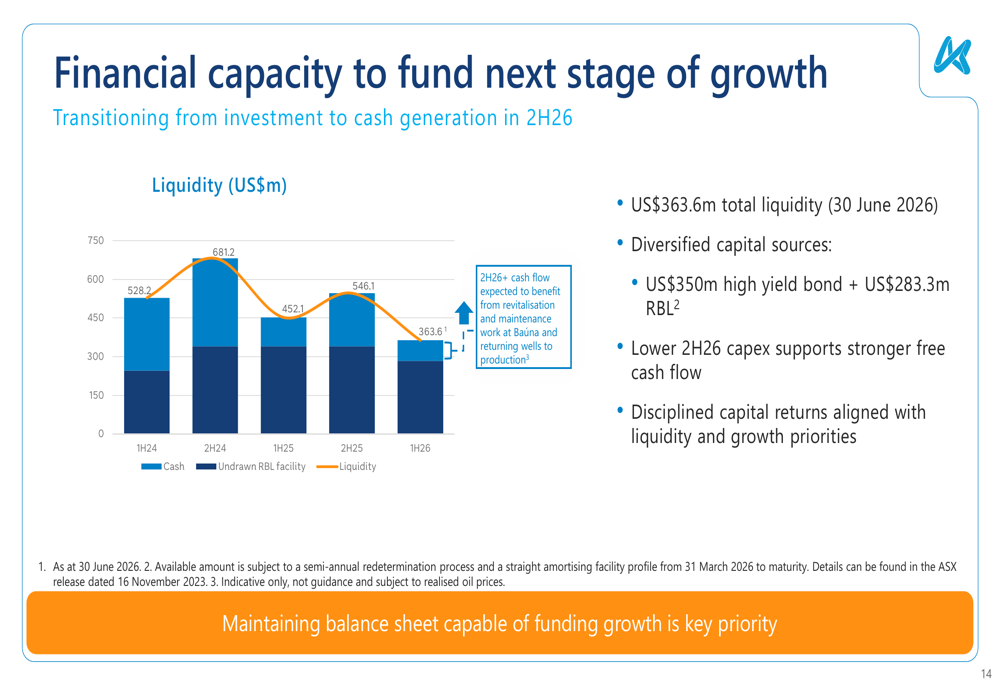 Financial capacity to fund next stage of growth

Transitioning from investment to cash generation in 2H26

Liquidity (US$m)

750
600
450
300
150
0

528.2
681.2
452.1
546.1
363.6$^{1}$

1H24
2H24
1H25
2H25
1H26

Cash
Undrawn RBL facility
Liquidity

2H26+ cash flow expected to benefit from revitalisation and maintenance work at Baúna and returning wells to production$^{3}$

• US$363.6m total liquidity (30 June 2026)

• Diversified capital sources:

• US$350m high yield bond + US$283.3m RBL$^{2}$

• Lower 2H26 capex supports stronger free cash flow

• Disciplined capital returns aligned with liquidity and growth priorities

1. As at 30 June 2026. 2. Available amount is subject to a semi-annual redetermination process and a straight amortising facility profile from 31 March 2026 to maturity. Details can be found in the ASX release dated 16 November 2023. 3. Indicative only, not guidance and subject to realised oil prices.

Maintaining balance sheet capable of funding growth is key priority

14